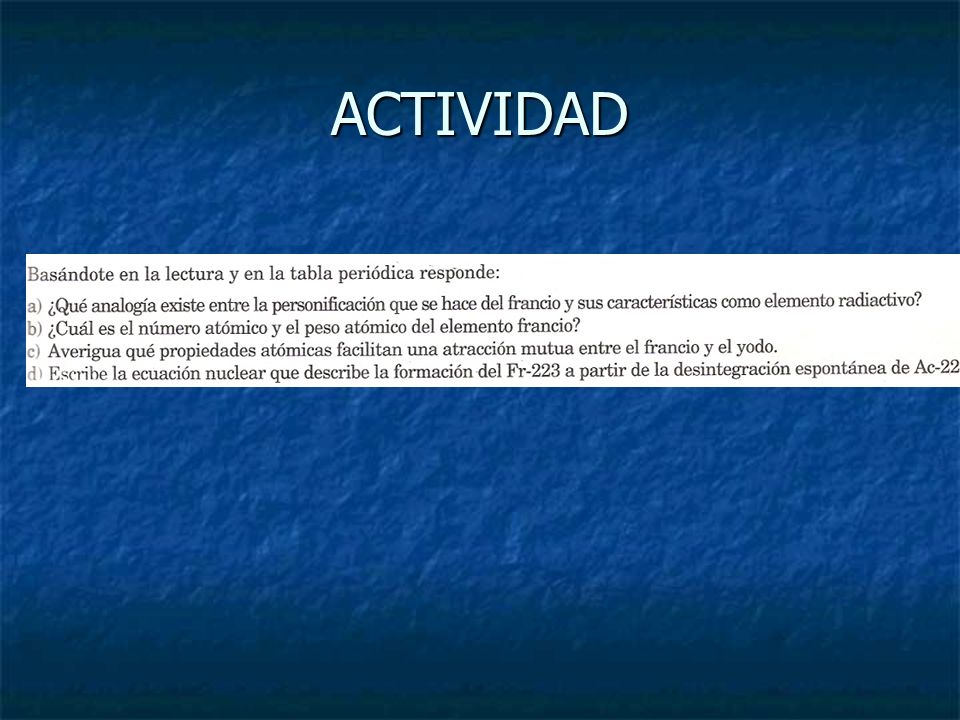 ACTIVIDAD

Basándote en la lectura y en la tabla periódica responde:

a) ¿Qué analogía existe entre la personificación que se hace del francio y sus características como elemento radiactivo?
b) ¿Cuál es el número atómico y el peso atómico del elemento francio?
c) Averigua qué propiedades atómicas facilitan una atracción mutua entre el francio y el yodo.
d) Escribe la ecuación nuclear que describe la formación del Fr-223 a partir de la desintegración espontánea de Ac-22